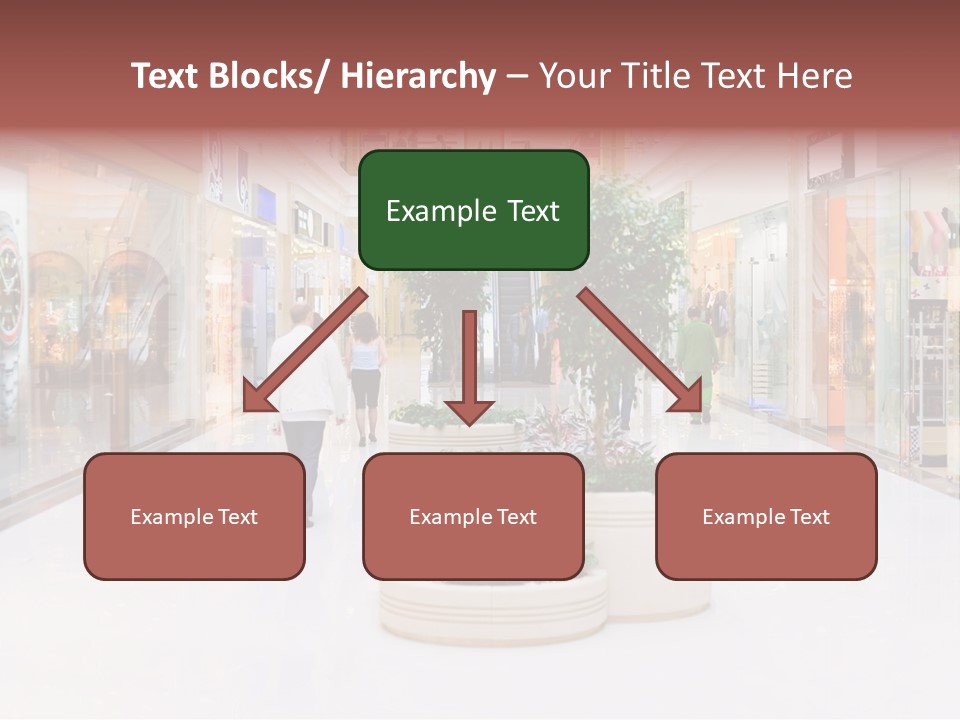 Text Blocks/ Hierarchy – Your Title Text Here

Example Text

Example Text

Example Text

Example Text